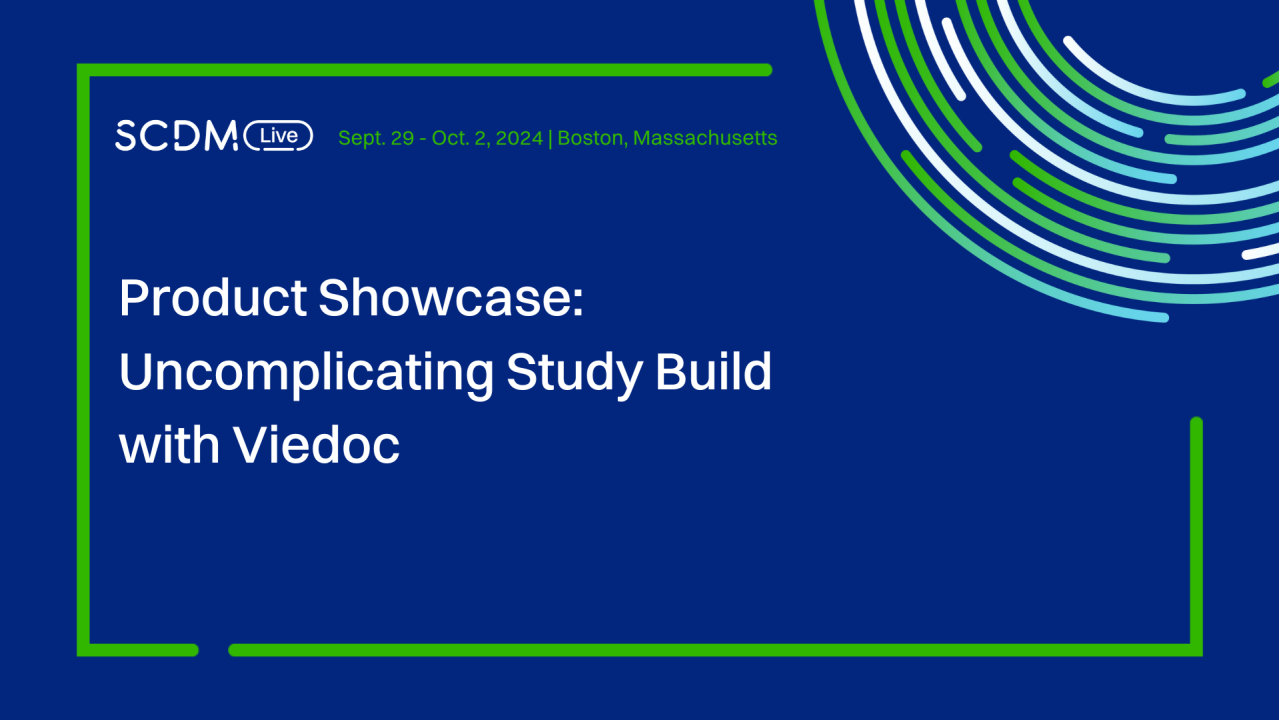 SCDM Live Sept. 29 - Oct. 2, 2024 | Boston, Massachusetts

Product Showcase: Uncomplicating Study Build with Viedoc